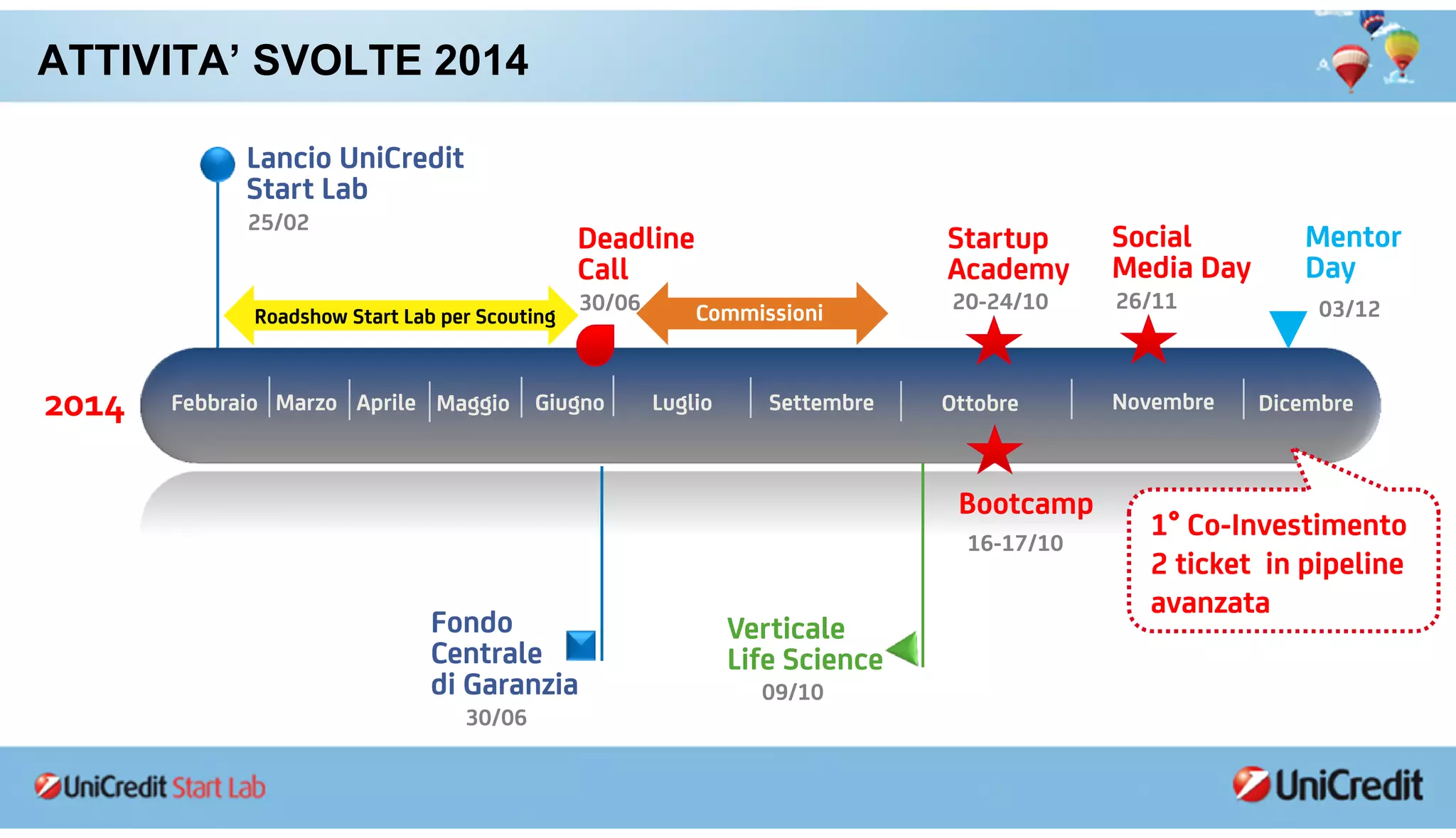 ATTIVITA' SVOLTE 2014

Lancio UniCredit Start Lab
25/02

Deadline Call
30/06

Startup Academy
20-24/10

Social Media Day
26/11

Mentor Day
03/12

Roadshow Start Lab per Scouting

Commissioni

2014

Febbraio | Marzo | Aprile | Maggio | Giugno | Luglio | Settembre | Ottobre | Novembre | Dicembre

Bootcamp
16-17/10

1° Co-Investimento
2 ticket in pipeline avanzata

Fondo Centrale di Garanzia
30/06

Verticale Life Science
09/10

UniCredit Start Lab

UniCredit